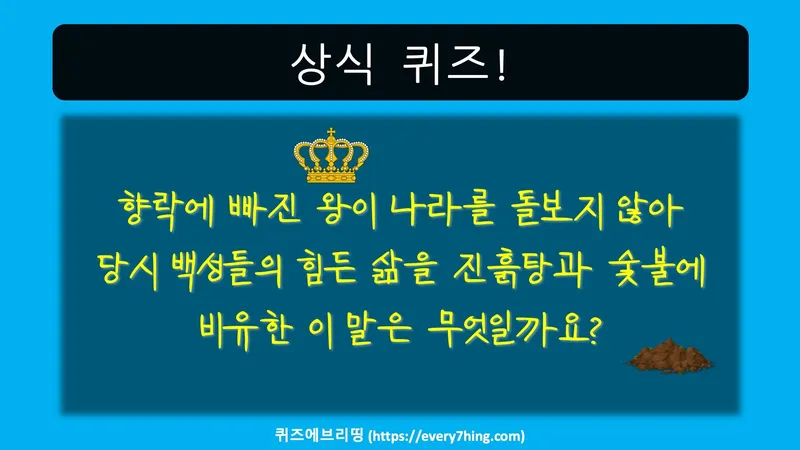 상식 퀴즈!

향락에 빠진 왕이 나라를 돌보지 않아 당시 백성들의 힘든 삶을 진흙탕과 숯불에 비유한 이 말은 무엇일까요?

퀴즈에브리띵 (https://every7hing.com)